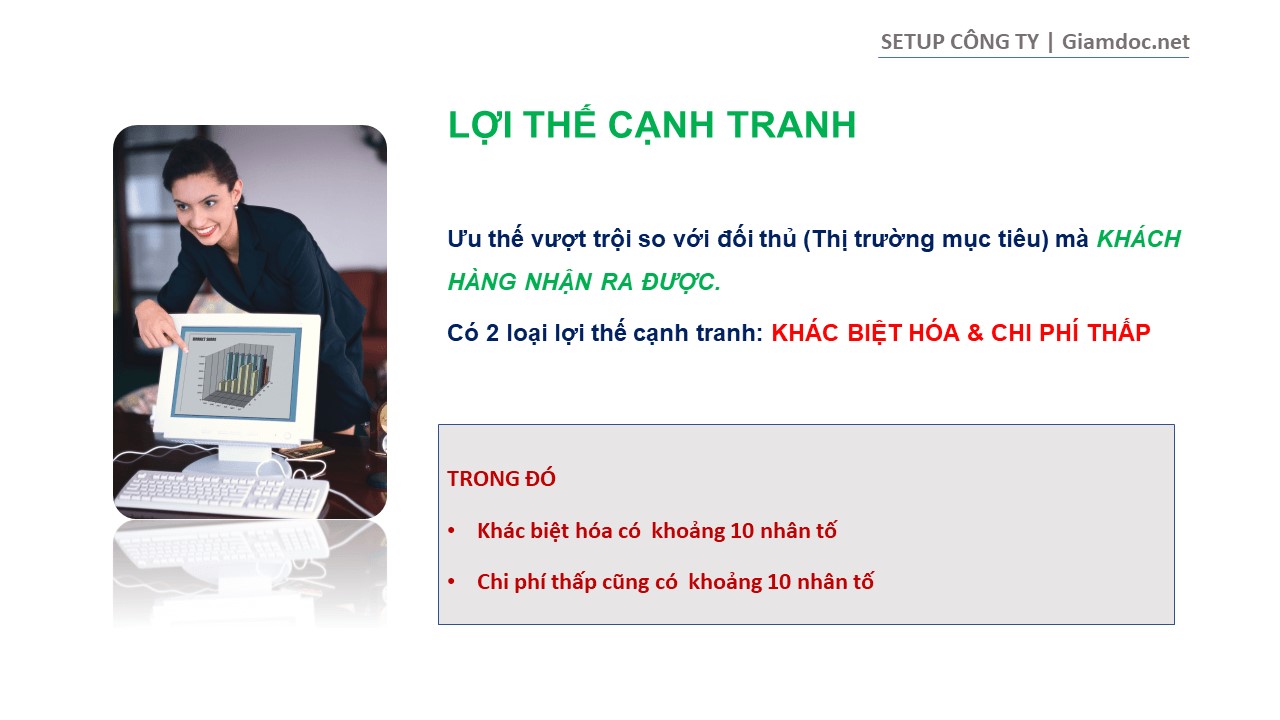 SETUP CÔNG TY | Giamdoc.net

LỢI THẾ CẠNH TRANH

Ưu thế vượt trội so với đối thủ (Thị trường mục tiêu) mà KHÁCH HÀNG NHẬN RA ĐƯỢC.

Có 2 loại lợi thế cạnh tranh: KHÁC BIỆT HÓA & CHI PHÍ THẤP

TRONG ĐÓ

• Khác biệt hóa có khoảng 10 nhân tố

• Chi phí thấp cũng có khoảng 10 nhân tố